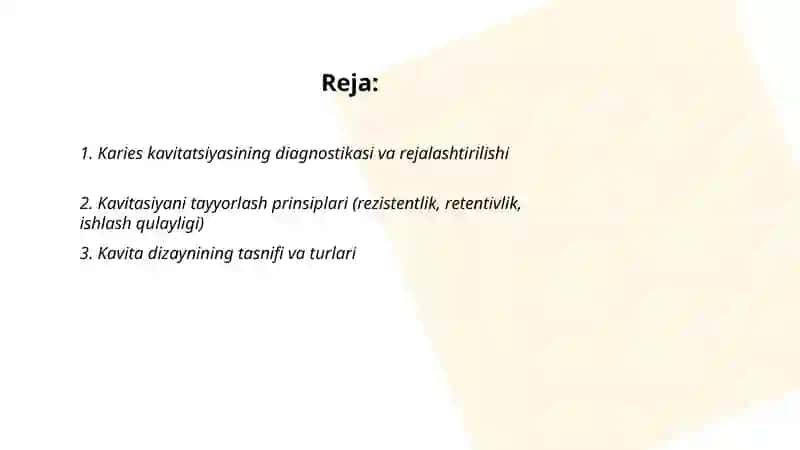 Reja:

1. Karies kavitatsiyasining diagnostikasi va rejalashtirilishi

2. Kavitasiyani tayyorlash prinsiplari (rezistentlik, retentivlik, ishlash qulayligi)

3. Kavita dizaynining tasnifi va turlari